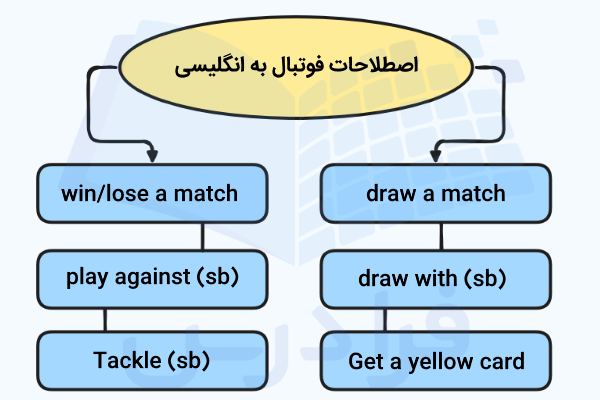 اصطلاحات فوتبال به انگلیسی

win/lose a match

play against (sb)

Tackle (sb)

draw a match

draw with (sb)

Get a yellow card